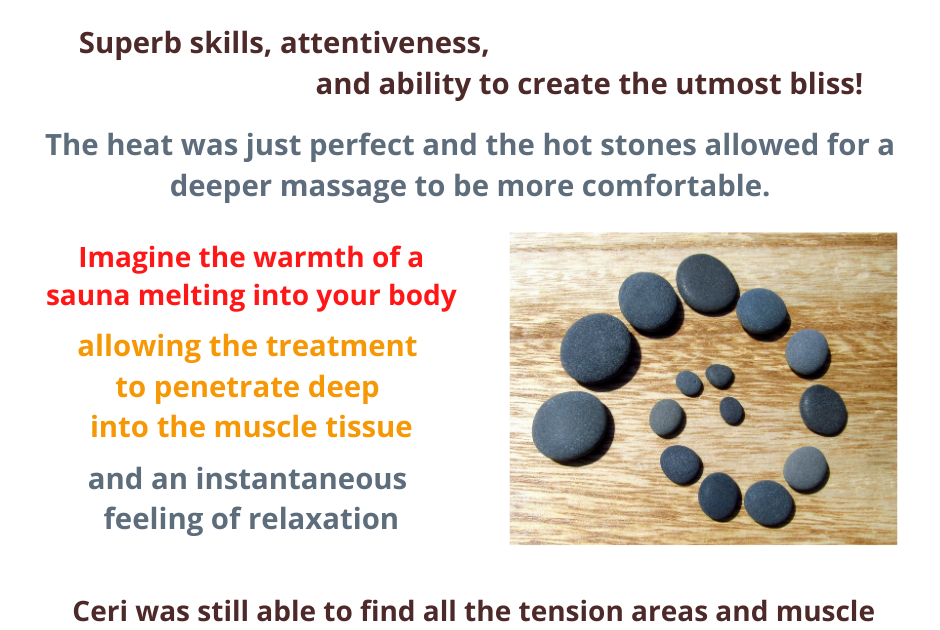 Superb skills, attentiveness,
and ability to create the utmost bliss!

The heat was just perfect and the hot stones allowed for a deeper massage to be more comfortable.

Imagine the warmth of a sauna melting into your body

allowing the treatment to penetrate deep into the muscle tissue

and an instantaneous feeling of relaxation

Ceri was still able to find all the tension areas and muscle